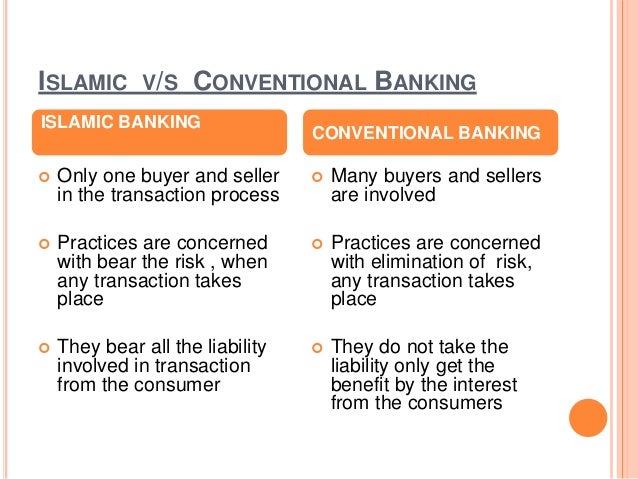 ISLAMIC V/S CONVENTIONAL BANKING

ISLAMIC BANKING

- Only one buyer and seller in the transaction process
- Practices are concerned with bear the risk , when any transaction takes place
- They bear all the liability involved in transaction from the consumer

CONVENTIONAL BANKING

- Many buyers and sellers are involved
- Practices are concerned with elimination of risk, any transaction takes place
- They do not take the liability only get the benefit by the interest from the consumers